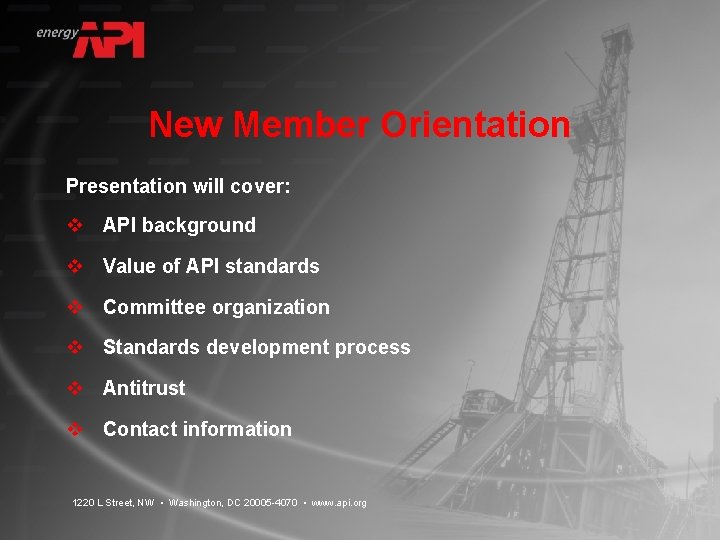 energy API

New Member Orientation

Presentation will cover:

❖ API background
❖ Value of API standards
❖ Committee organization
❖ Standards development process
❖ Antitrust
❖ Contact information

1220 L Street, NW • Washington, DC 20005-4070 • www.api.org